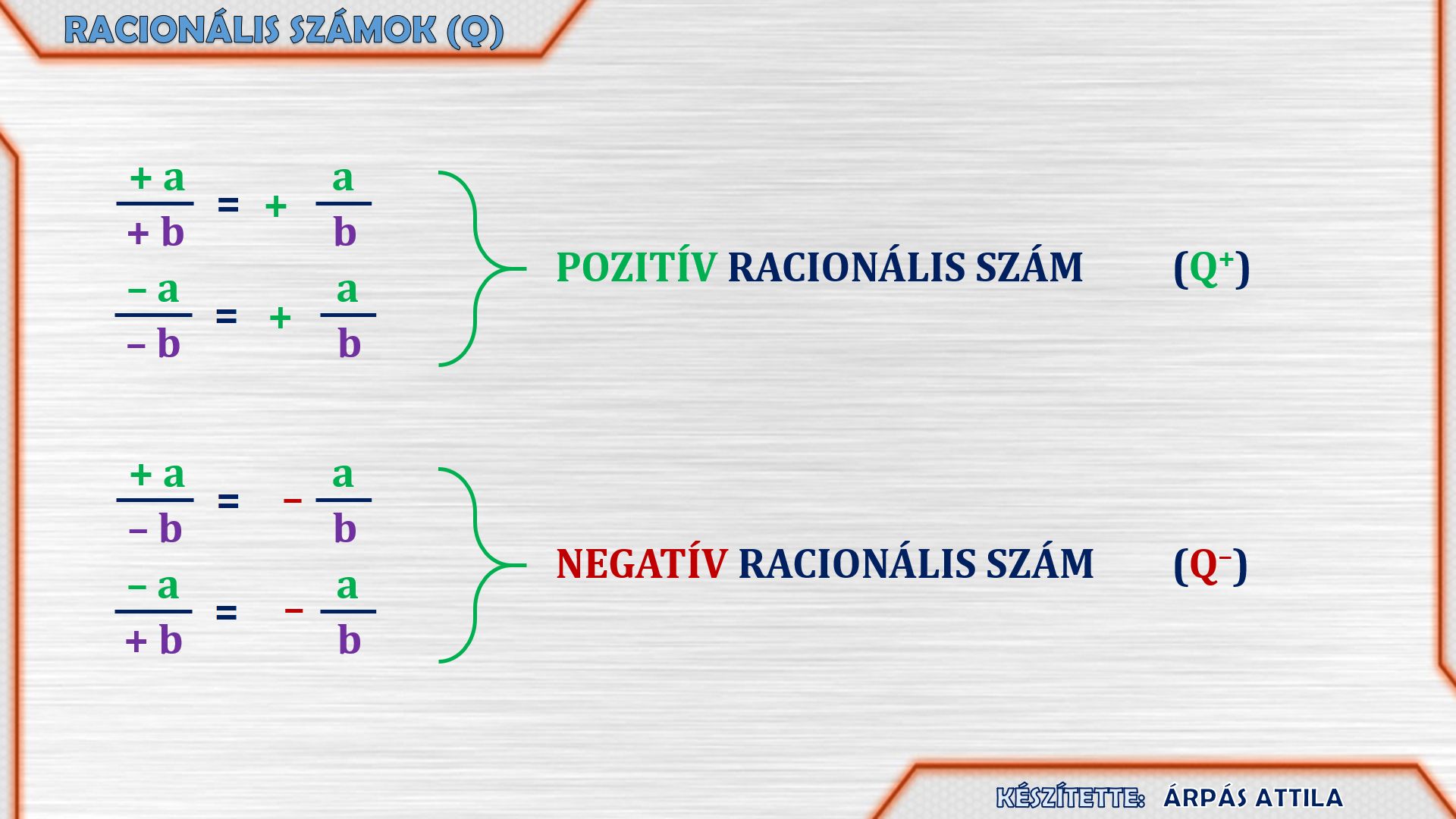 RACIONÁLIS SZÁMOK (Q)

$\frac{+a}{+b} = +\frac{a}{b}$

$\frac{-a}{-b} = +\frac{a}{b}$

POZITÍV RACIONÁLIS SZÁM ($Q^+$)

$\frac{+a}{-b} = -\frac{a}{b}$

$\frac{-a}{+b} = -\frac{a}{b}$

NEGATÍV RACIONÁLIS SZÁM ($Q^-$)

KÉSZÍTETTE: ÁRPÁS ATTILA